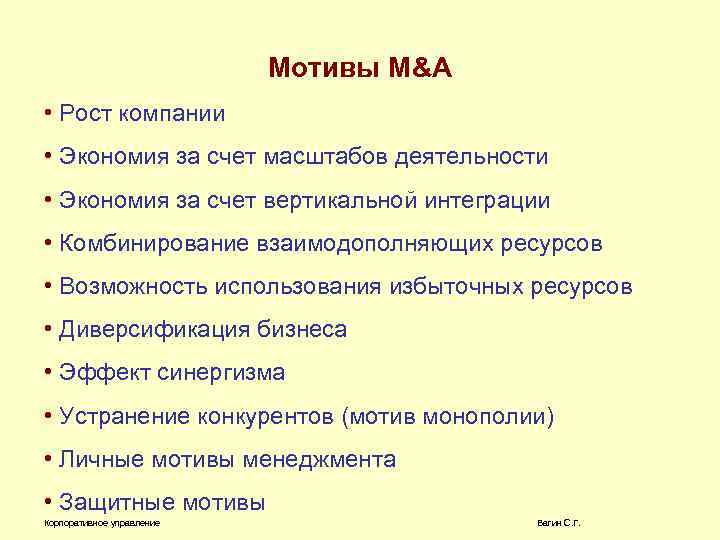 Мотивы M&A

• Рост компании

• Экономия за счет масштабов деятельности

• Экономия за счет вертикальной интеграции

• Комбинирование взаимодополняющих ресурсов

• Возможность использования избыточных ресурсов

• Диверсификация бизнеса

• Эффект синергизма

• Устранение конкурентов (мотив монополии)

• Личные мотивы менеджмента

• Защитные мотивы

Корпоративное управление

Вагин С.Г.